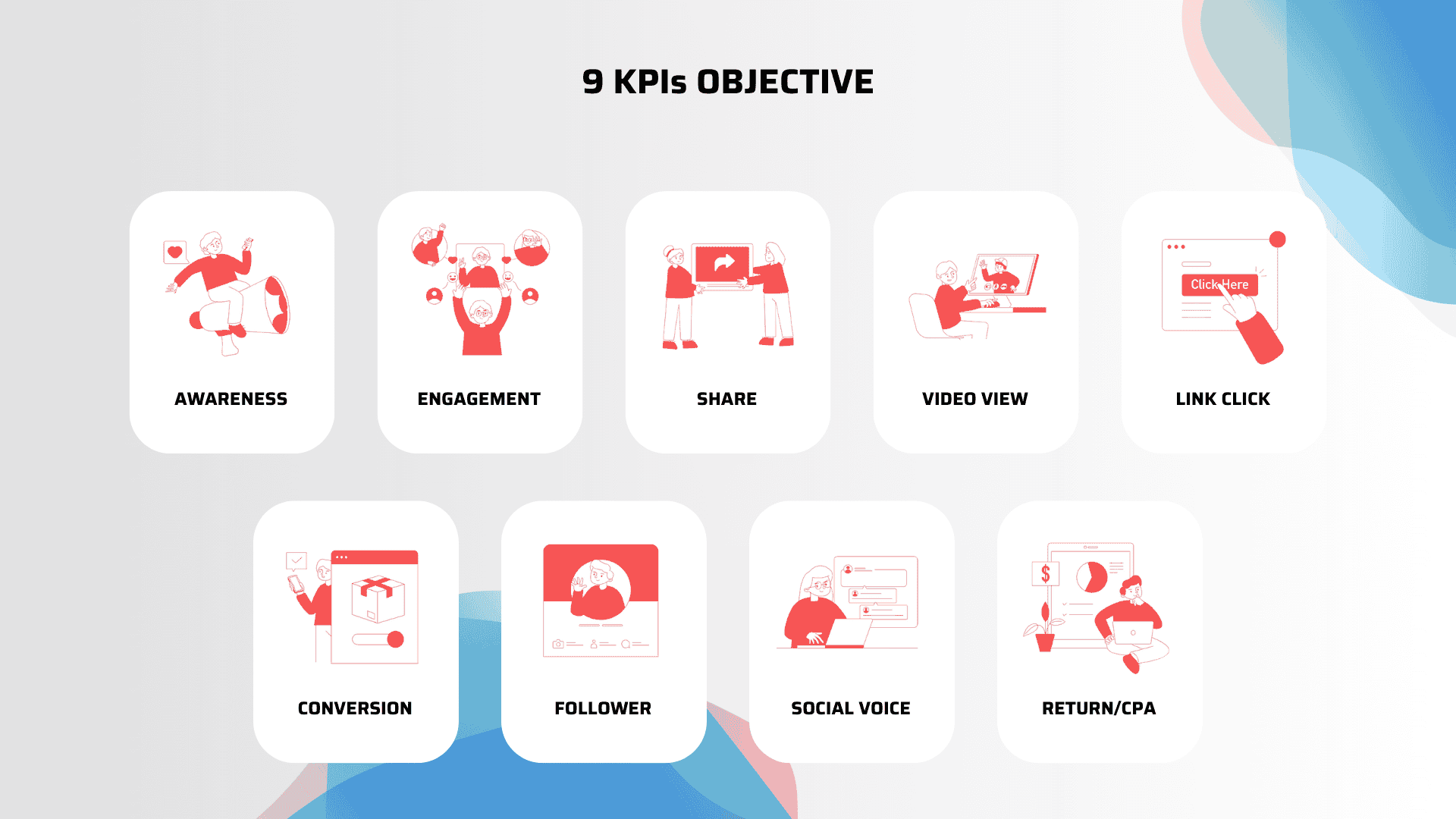 9 KPIs OBJECTIVE

AWARENESS

ENGAGEMENT

SHARE

VIDEO VIEW

Click Here

LINK CLICK

CONVERSION

FOLLOWER

SOCIAL VOICE

$

RETURN/CPA